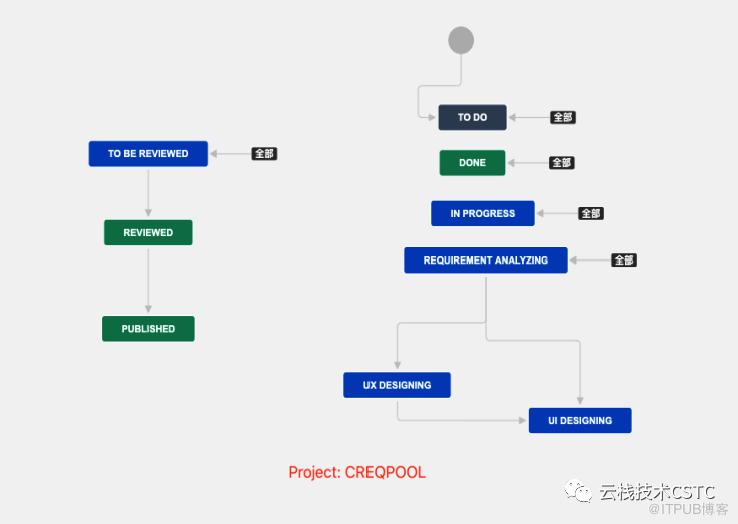 TO BE REVIEWED
全部
REVIEWED
PUBLISHED

TO DO
全部
DONE
全部
IN PROGRESS
全部
REQUIREMENT ANALYZING
全部
UX DESIGNING
UI DESIGNING

Project: CREQPOOL

云栈技术CSTC
@ITPUB博客